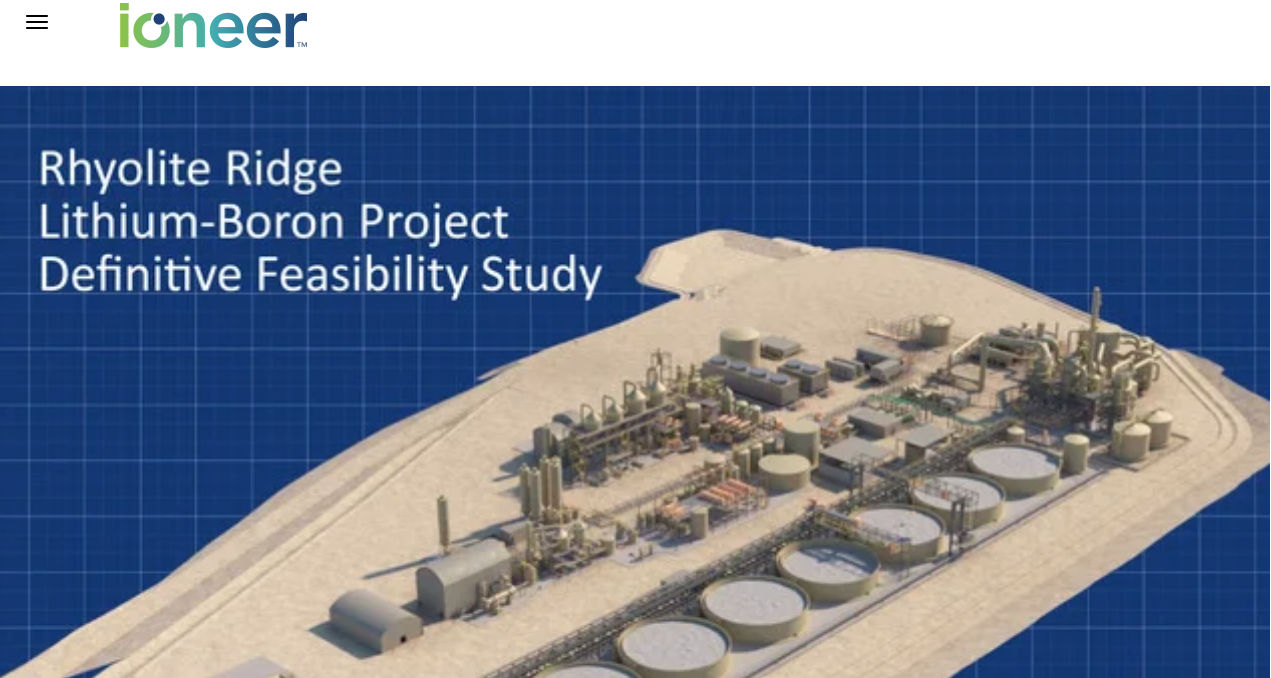 ioneer™

Rhyolite Ridge
Lithium-Boron Project
Definitive Feasibility Study